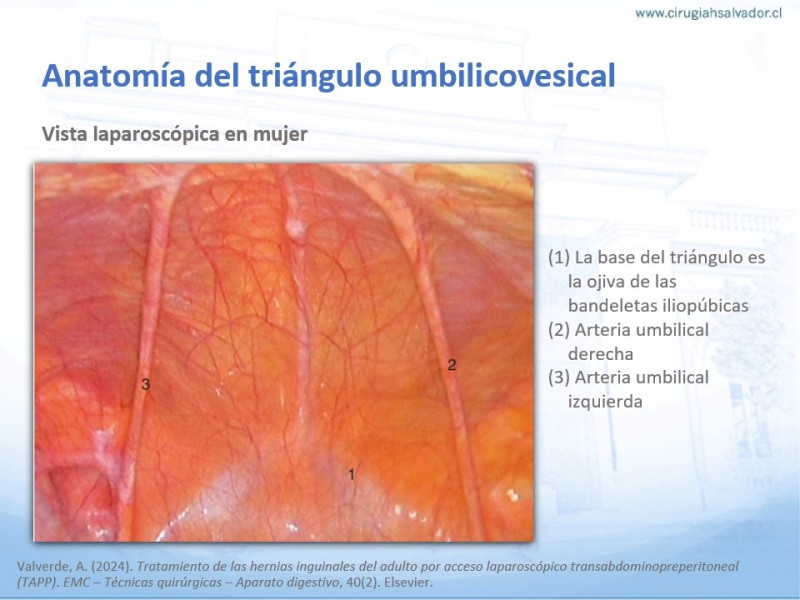 www.cirugiahsalvador.cl

Anatomía del triángulo umbilicovesical

Vista laparoscópica en mujer

3

2

1

(1) La base del triángulo es la ojiva de las bandeletas iliopúbicas
(2) Arteria umbilical derecha
(3) Arteria umbilical izquierda

Valverde, A. (2024). Tratamiento de las hernias inguinales del adulto por acceso laparoscópico transabdominopreperitoneal (TAPP). EMC – Técnicas quirúrgicas – Aparato digestivo, 40(2). Elsevier.